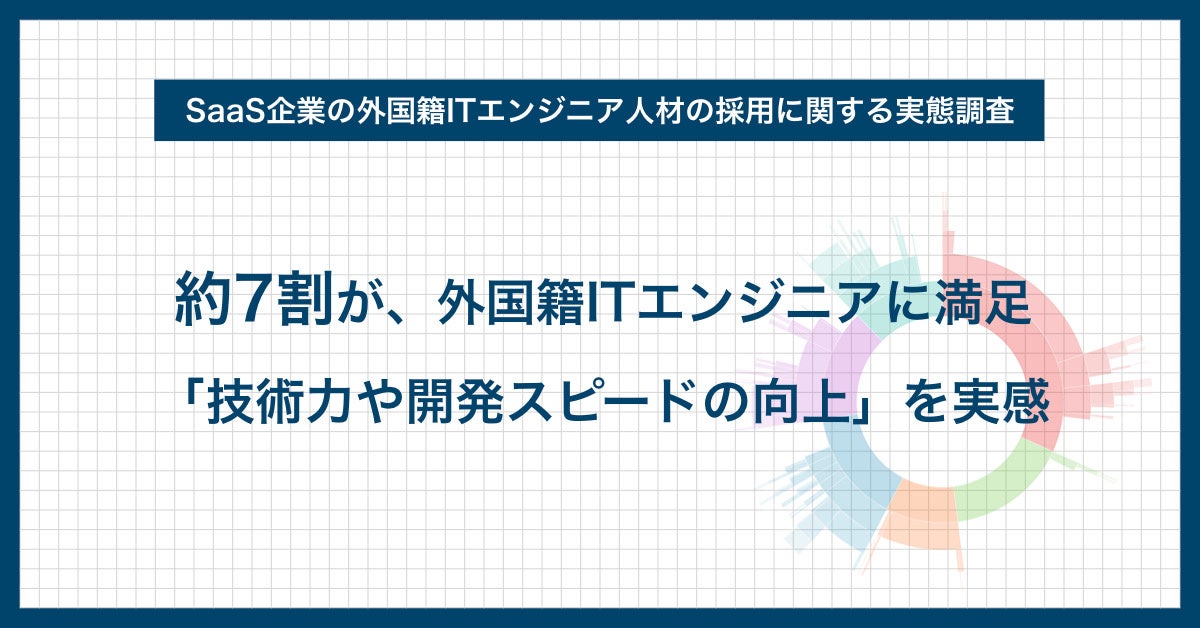 SaaS企業の外国籍ITエンジニア人材の採用に関する実態調査

約7割が、外国籍ITエンジニアに満足
「技術力や開発スピードの向上」を実感